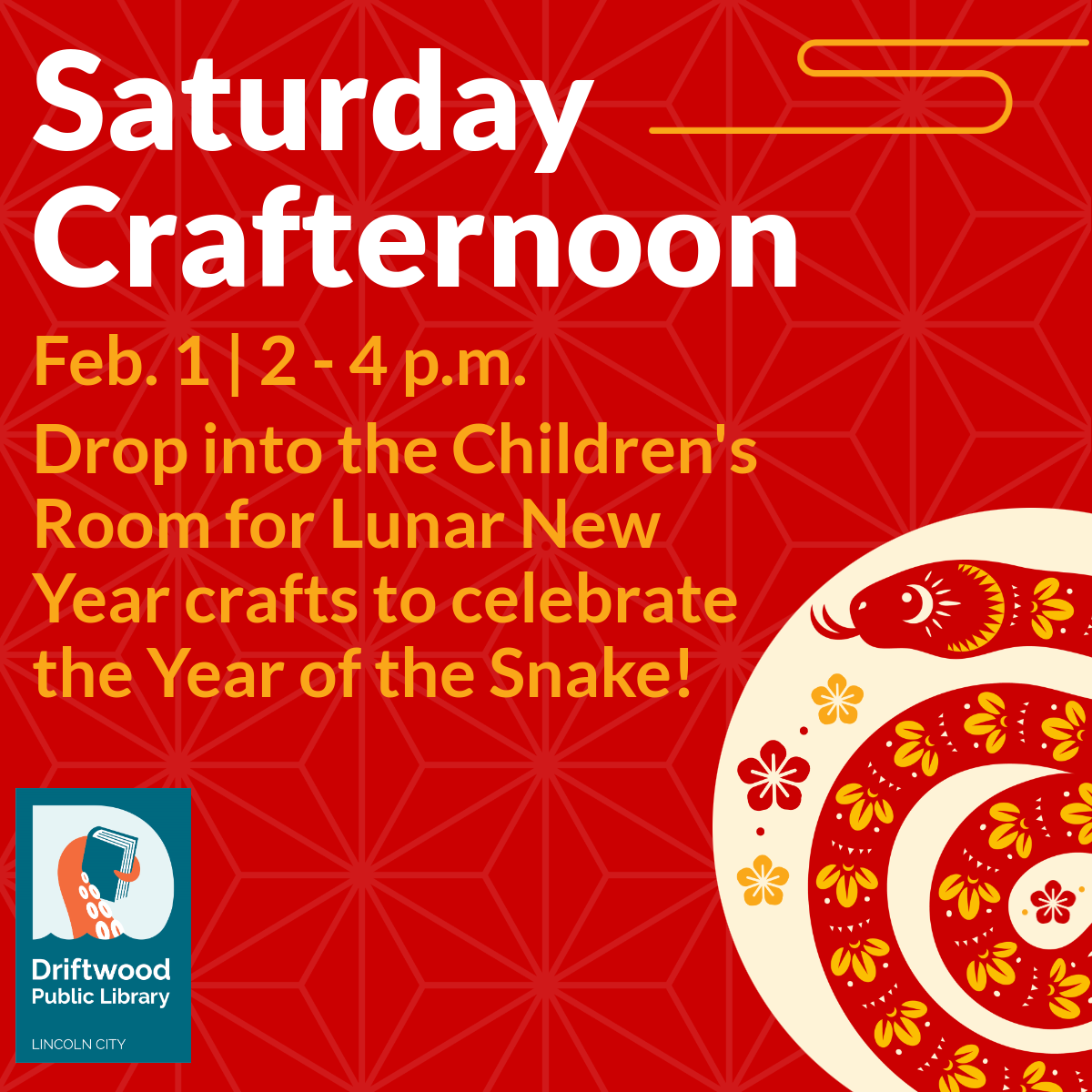 Saturday Crafternoon

Feb. 1 | 2 - 4 p.m.

Drop into the Children's Room for Lunar New Year crafts to celebrate the Year of the Snake!

Driftwood Public Library

LINCOLN CITY